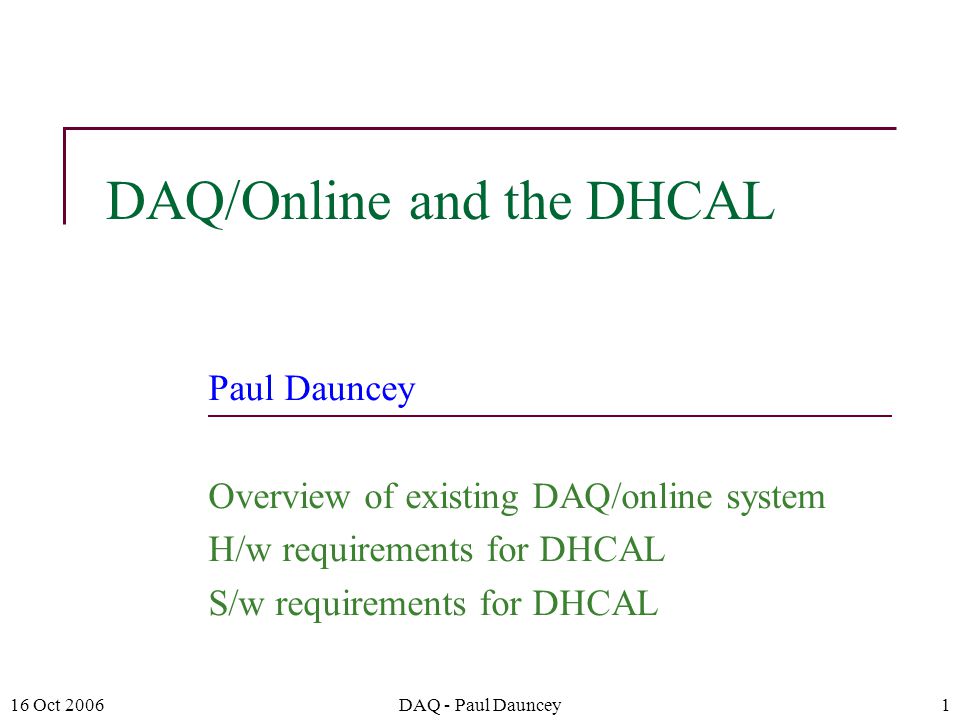 DAQ/Online and the DHCAL

Paul Dauncey

Overview of existing DAQ/online system
H/w requirements for DHCAL
S/w requirements for DHCAL

16 Oct 2006

DAQ - Paul Dauncey

1